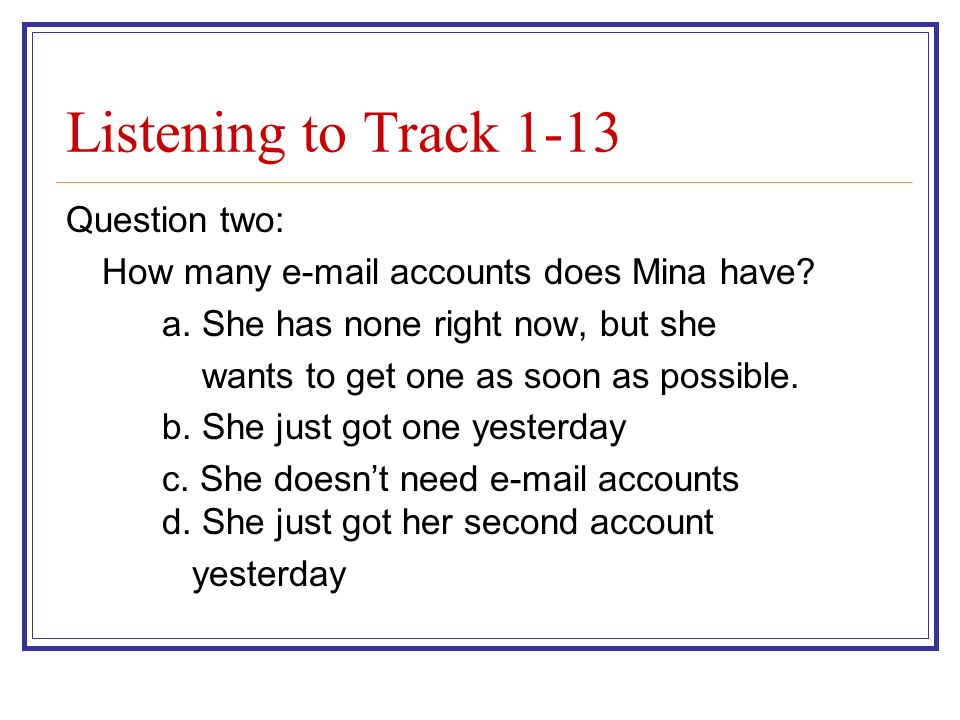 Listening to Track 1-13

Question two:

How many e-mail accounts does Mina have?

a. She has none right now, but she wants to get one as soon as possible.

b. She just got one yesterday

c. She doesn’t need e-mail accounts

d. She just got her second account yesterday